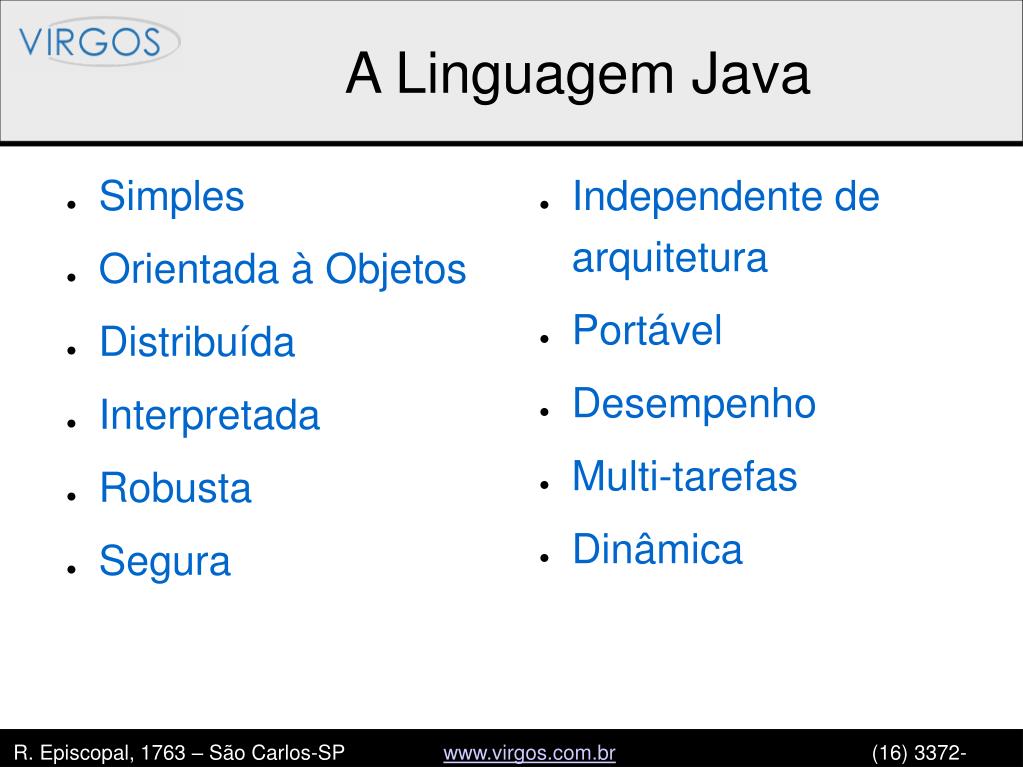 VIRGOS

A Linguagem Java

- Simples
- Orientada à Objetos
- Distribuída
- Interpretada
- Robusta
- Segura

- Independente de arquitetura
- Portável
- Desempenho
- Multi-tarefas
- Dinâmica

R. Episcopal, 1763 – São Carlos-SP www.virgos.com.br (16) 3372-